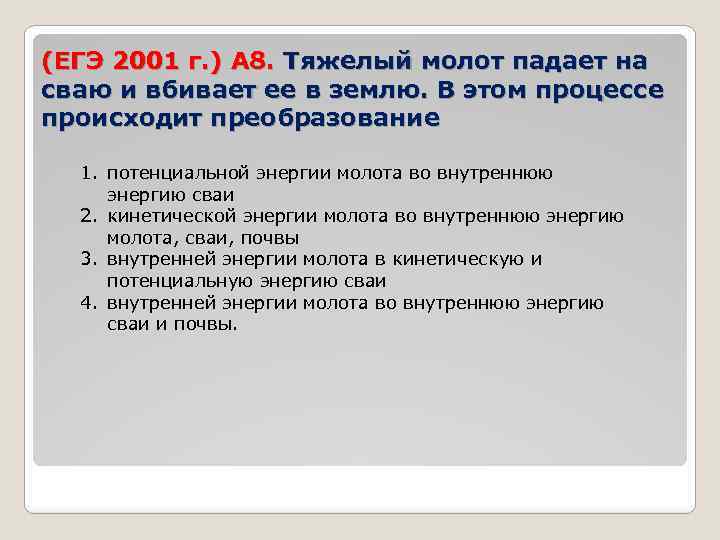 (ЕГЭ 2001 г.) А8. Тяжелый молот падает на сваю и вбивает ее в землю. В этом процессе происходит преобразование

1. потенциальной энергии молота во внутреннюю энергию сваи
2. кинетической энергии молота во внутреннюю энергию молота, сваи, почвы
3. внутренней энергии молота в кинетическую и потенциальную энергию сваи
4. внутренней энергии молота во внутреннюю энергию сваи и почвы.